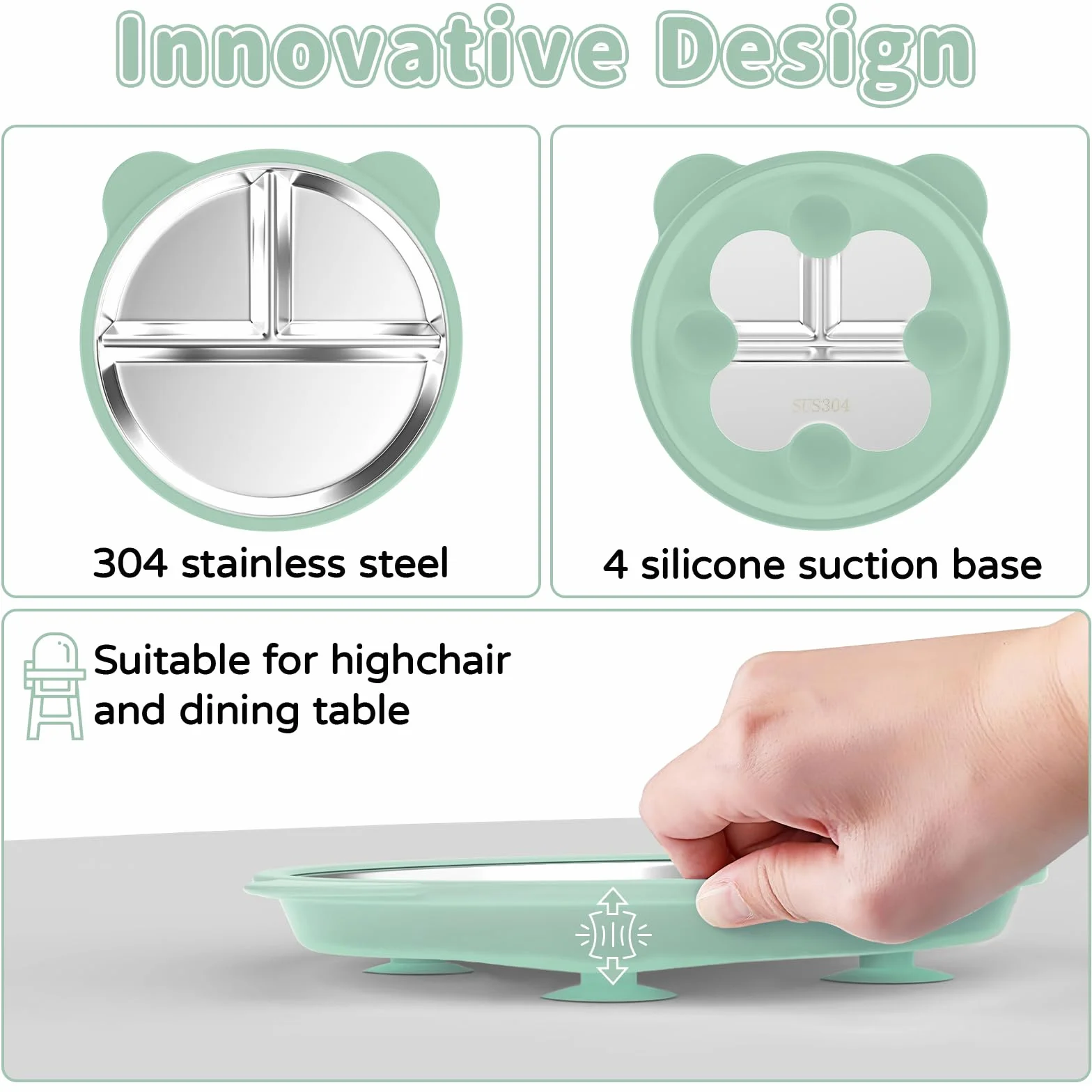 Innovative Design

SUS304

304 stainless steel

4 silicone suction base

Suitable for highchair and dining table